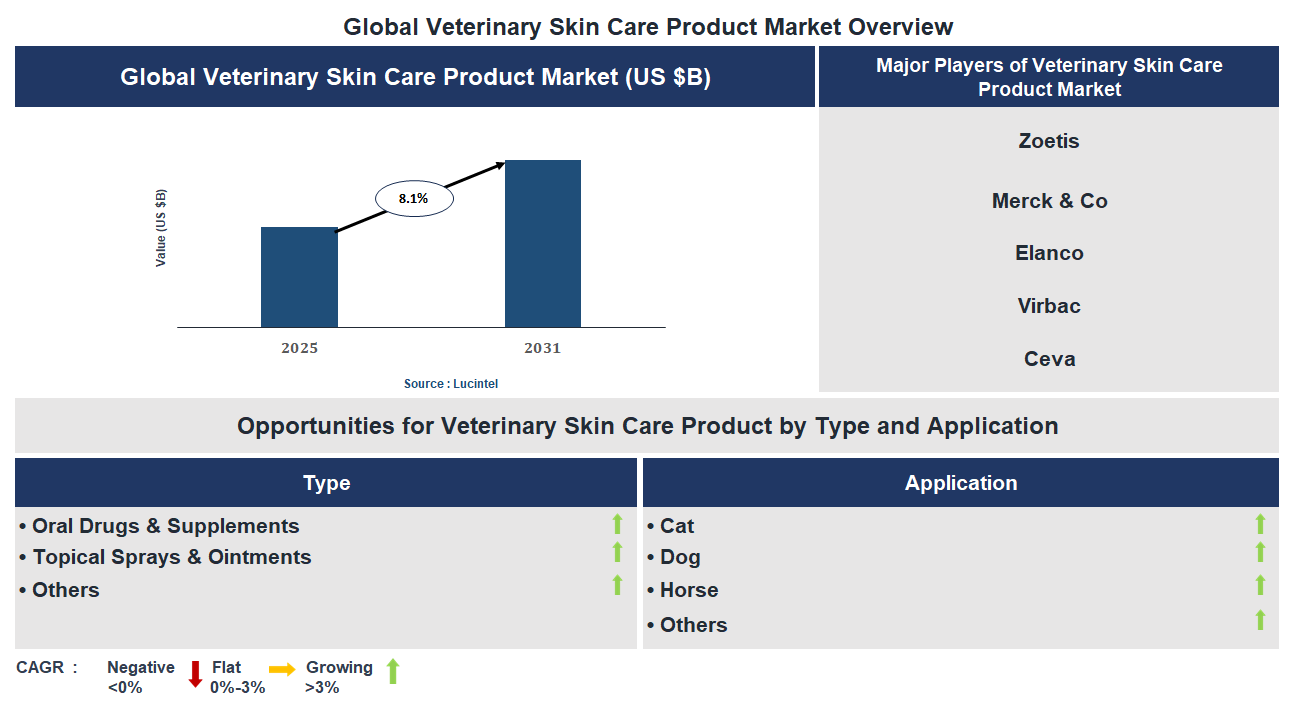 Global Veterinary Skin Care Product Market Overview

Global Veterinary Skin Care Product Market (US $B)

Value (US $B)

8.1%

2025

2031

Source : Lucintel

Major Players of Veterinary Skin Care Product Market

Zoetis

Merck & Co

Elanco

Virbac

Ceva

Opportunities for Veterinary Skin Care Product by Type and Application

Type

• Oral Drugs & Supplements
• Topical Sprays & Ointments
• Others

Application

• Cat
• Dog
• Horse
• Others

CAGR : Negative <0% Flat 0%-3% Growing >3%